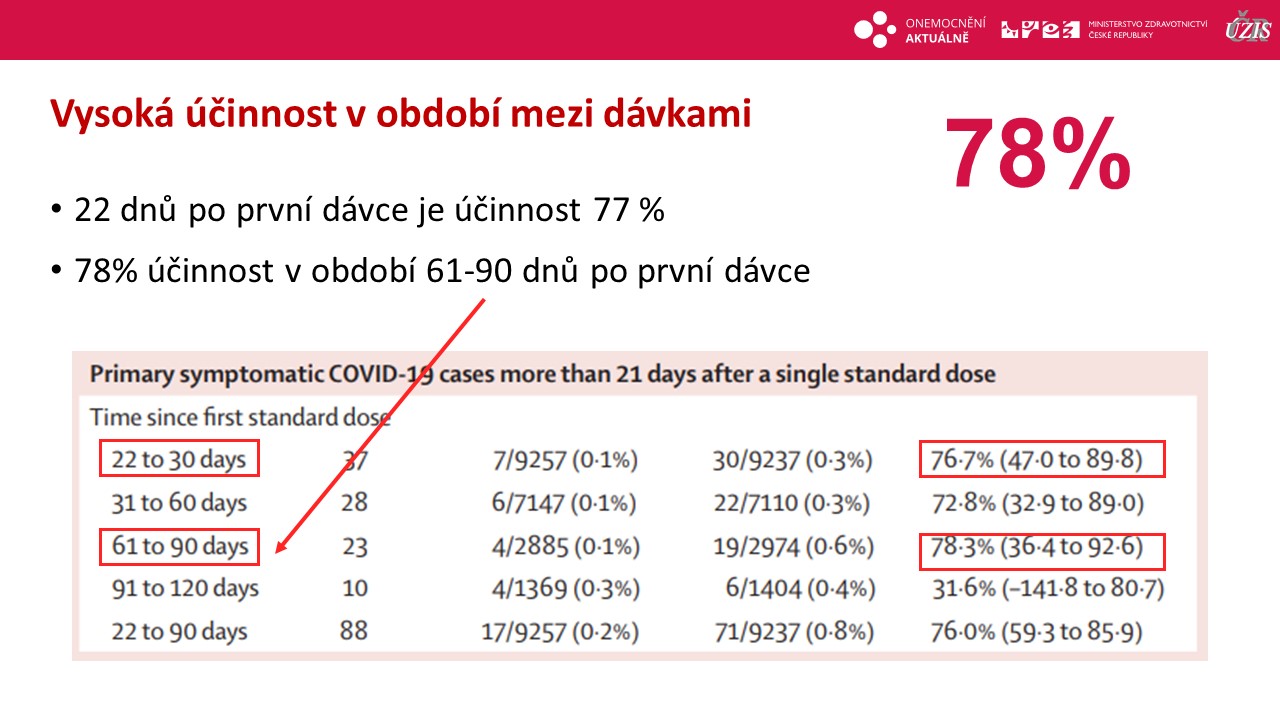 ONEMOCNĚNÍ AKTUÁLNĚ

MINISTERSTVO ZDRAVOTNICTVÍ ČESKÉ REPUBLIKY

ÚZIS

Vysoká účinnost v období mezi dávkami

78%

• 22 dnů po první dávce je účinnost 77 %

• 78% účinnost v období 61-90 dnů po první dávce

Primary symptomatic COVID-19 cases more than 21 days after a single standard dose

Time since first standard dose

| | | | | |
|---|---|---|---|---|
| 22 to 30 days | 37 | 7/9257 (0·1%) | 30/9237 (0·3%) | 76·7% (47·0 to 89·8) |
| 31 to 60 days | 28 | 6/7147 (0·1%) | 22/7110 (0·3%) | 72·8% (32·9 to 89·0) |
| 61 to 90 days | 23 | 4/2885 (0·1%) | 19/2974 (0·6%) | 78·3% (36·4 to 92·6) |
| 91 to 120 days | 10 | 4/1369 (0·3%) | 6/1404 (0·4%) | 31·6% (–141·8 to 80·7) |
| 22 to 90 days | 88 | 17/9257 (0·2%) | 71/9237 (0·8%) | 76·0% (59·3 to 85·9) |